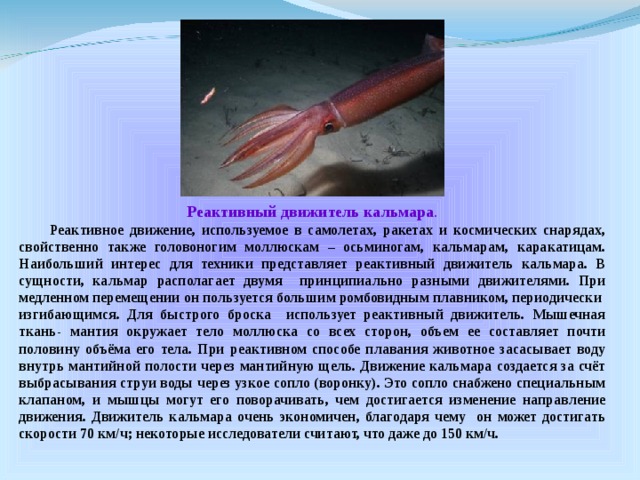 Реактивный движитель кальмара.

Реактивное движение, используемое в самолетах, ракетах и космических снарядах, свойственно также головоногим моллюскам – осьминогам, кальмарам, каракатицам. Наибольший интерес для техники представляет реактивный движитель кальмара. В сущности, кальмар располагает двумя принципиально разными движителями. При медленном перемещении он пользуется большим ромбовидным плавником, периодически изгибающимся. Для быстрого броска использует реактивный движитель. Мышечная ткань- мантия окружает тело моллюска со всех сторон, объем ее составляет почти половину объёма его тела. При реактивном способе плавания животное засасывает воду внутрь мантийной полости через мантийную щель. Движение кальмара создается за счёт выбрасывания струи воды через узкое сопло (воронку). Это сопло снабжено специальным клапаном, и мышцы могут его поворачивать, чем достигается изменение направление движения. Движитель кальмара очень экономичен, благодаря чему он может достигать скорости 70 км/ч; некоторые исследователи считают, что даже до 150 км/ч.